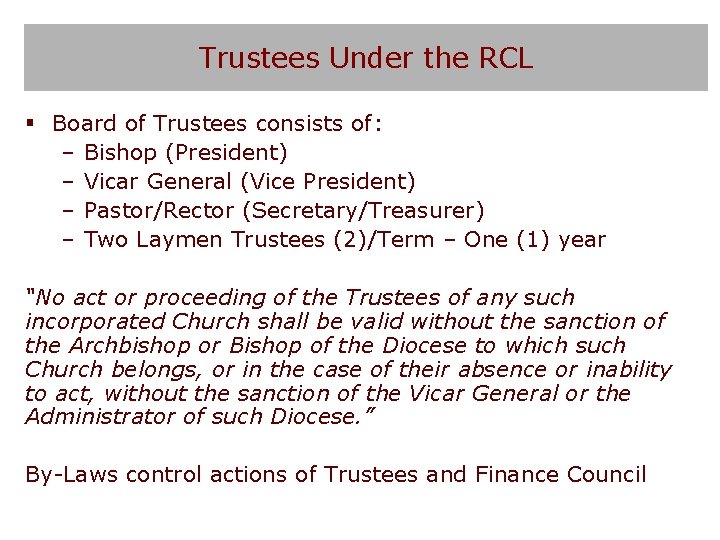 Trustees Under the RCL

▪ Board of Trustees consists of:
– Bishop (President)
– Vicar General (Vice President)
– Pastor/Rector (Secretary/Treasurer)
– Two Laymen Trustees (2)/Term – One (1) year

"No act or proceeding of the Trustees of any such incorporated Church shall be valid without the sanction of the Archbishop or Bishop of the Diocese to which such Church belongs, or in the case of their absence or inability to act, without the sanction of the Vicar General or the Administrator of such Diocese."

By-Laws control actions of Trustees and Finance Council